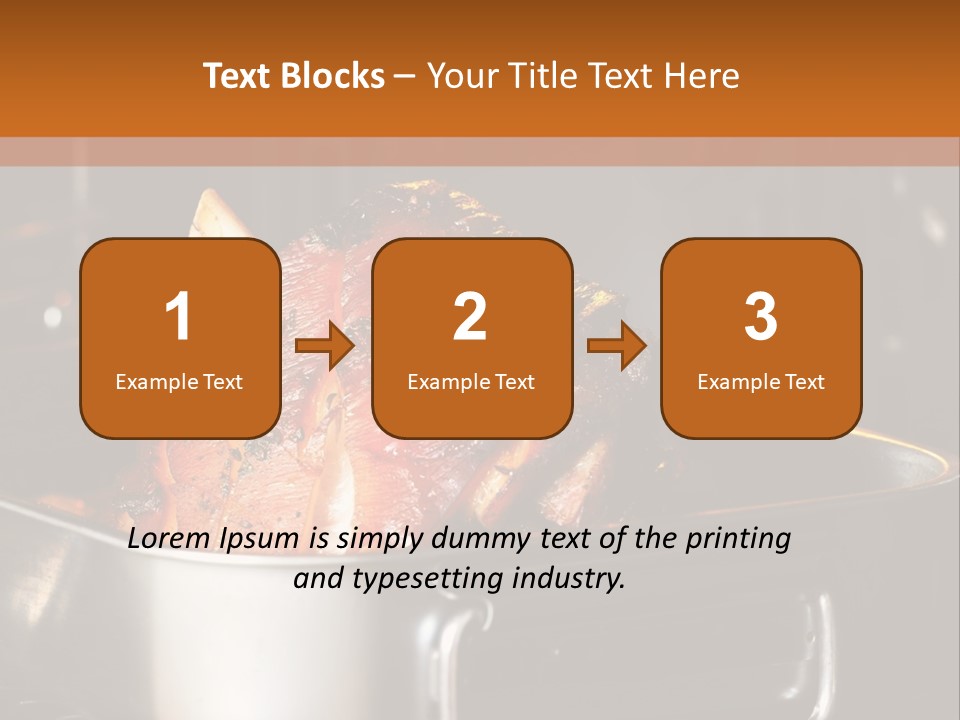 Text Blocks – Your Title Text Here

1
Example Text

2
Example Text

3
Example Text

Lorem Ipsum is simply dummy text of the printing and typesetting industry.